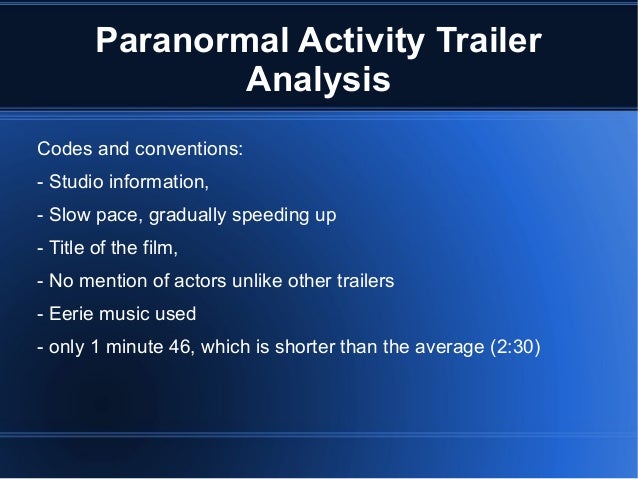 Paranormal Activity Trailer Analysis

Codes and conventions:

- Studio information,

- Slow pace, gradually speeding up

- Title of the film,

- No mention of actors unlike other trailers

- Eerie music used

- only 1 minute 46, which is shorter than the average (2:30)